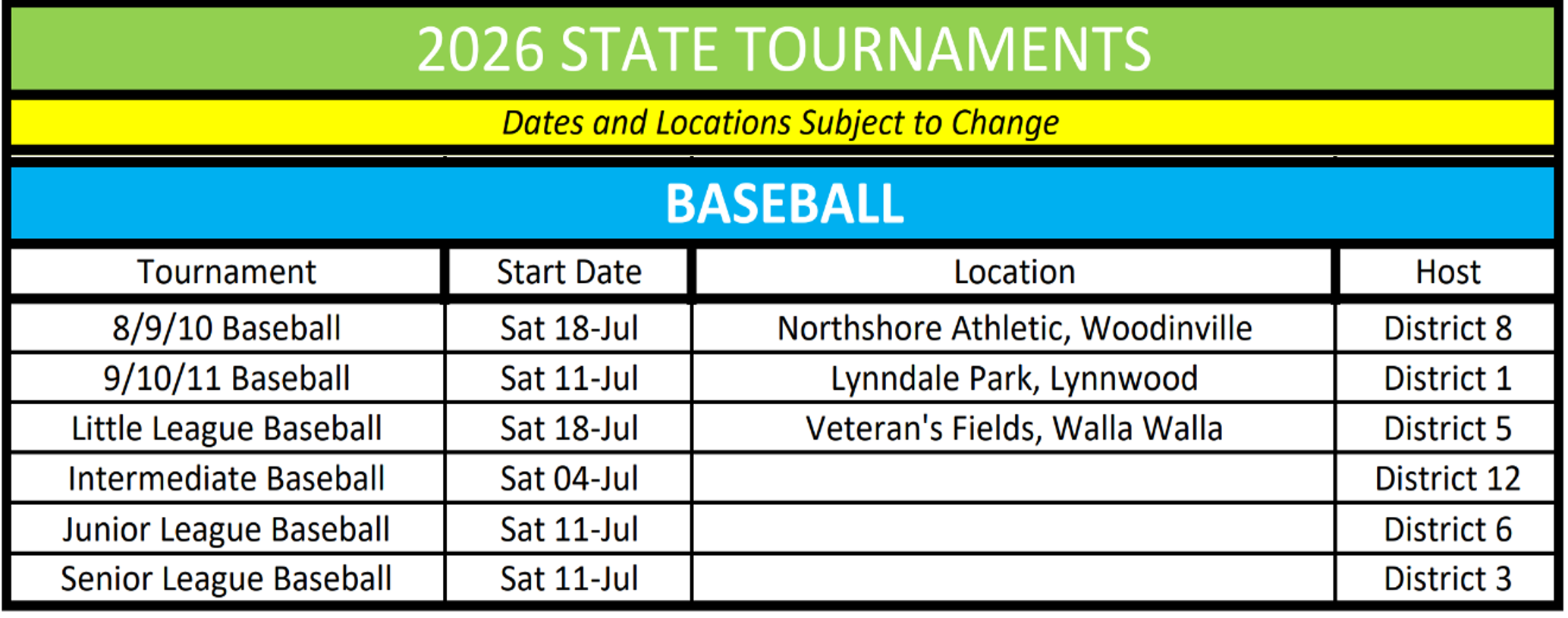 2026 STATE TOURNAMENTS

Dates and Locations Subject to Change

BASEBALL

| Tournament | Start Date | Location | Host |
|---|---|---|---|
| 8/9/10 Baseball | Sat 18-Jul | Northshore Athletic, Woodinville | District 8 |
| 9/10/11 Baseball | Sat 11-Jul | Lynndale Park, Lynnwood | District 1 |
| Little League Baseball | Sat 18-Jul | Veteran's Fields, Walla Walla | District 5 |
| Intermediate Baseball | Sat 04-Jul | | District 12 |
| Junior League Baseball | Sat 11-Jul | | District 6 |
| Senior League Baseball | Sat 11-Jul | | District 3 |